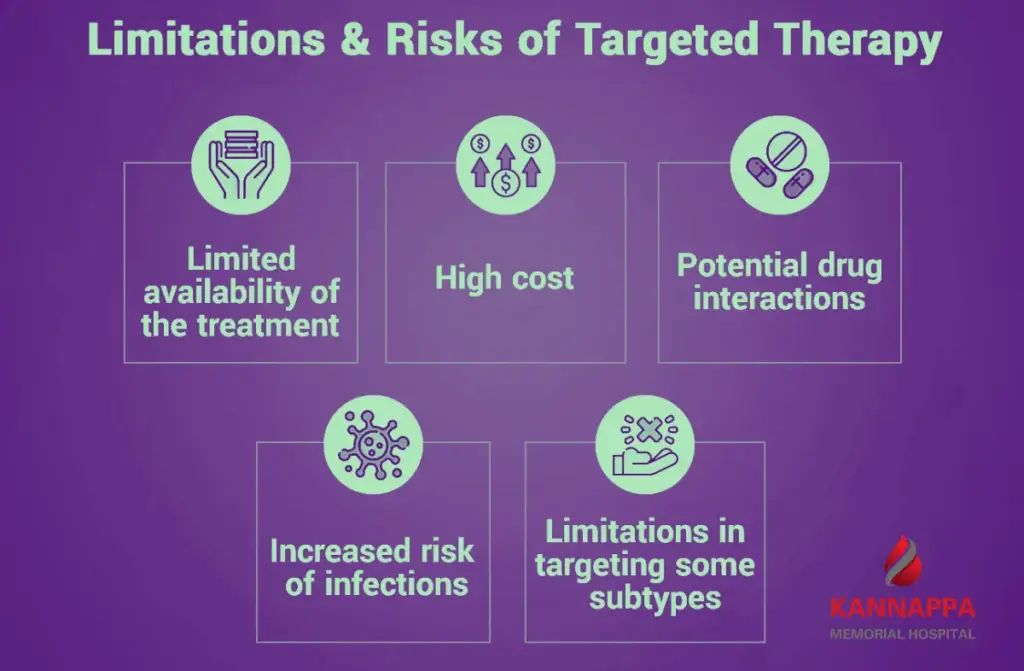 Limitations & Risks of Targeted Therapy

Limited availability of the treatment

High cost

Potential drug interactions

Increased risk of infections

Limitations in targeting some subtypes

KANNAPPA
MEMORIAL HOSPITAL